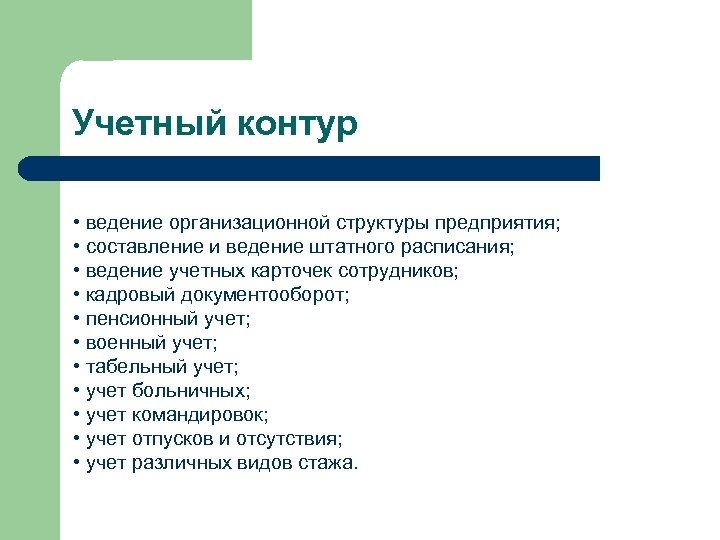 Учетный контур

• ведение организационной структуры предприятия;
• составление и ведение штатного расписания;
• ведение учетных карточек сотрудников;
• кадровый документооборот;
• пенсионный учет;
• военный учет;
• табельный учет;
• учет больничных;
• учет командировок;
• учет отпусков и отсутствия;
• учет различных видов стажа.